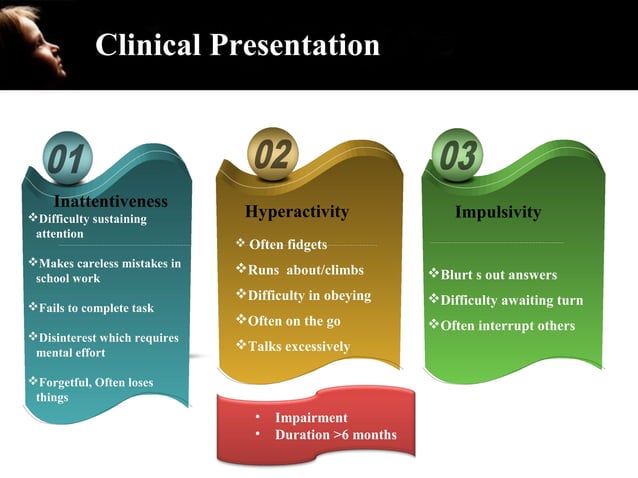 Clinical Presentation

01

Inattentiveness

❖Difficulty sustaining attention

❖Makes careless mistakes in school work

❖Fails to complete task

❖Disinterest which requires mental effort

❖Forgetful, Often loses things

02

Hyperactivity

❖ Often fidgets

❖Runs about/climbs

❖Difficulty in obeying

❖Often on the go

❖Talks excessively

03

Impulsivity

❖Blurt s out answers

❖Difficulty awaiting turn

❖Often interrupt others

• Impairment
• Duration >6 months